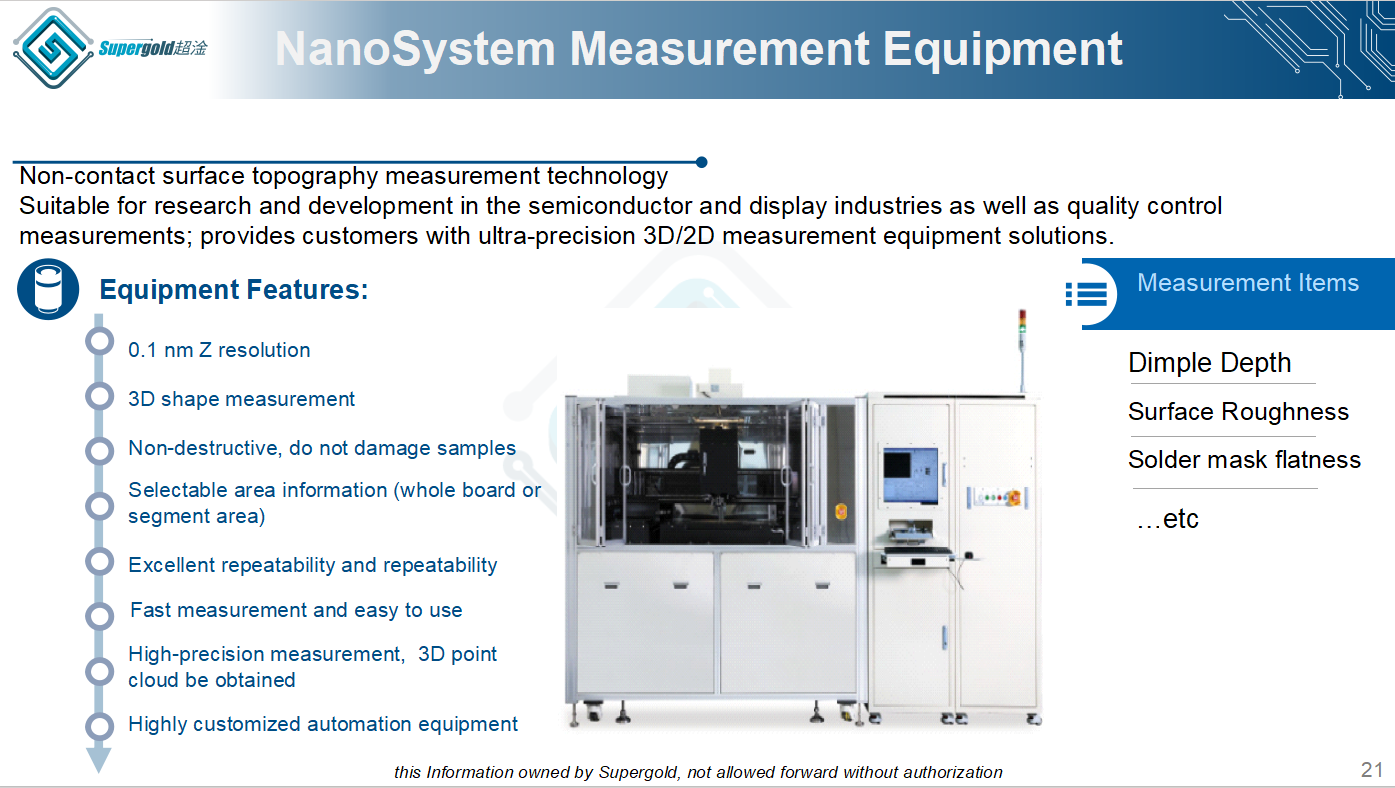 Supergold超淦

NanoSystem Measurement Equipment

Non-contact surface topography measurement technology
Suitable for research and development in the semiconductor and display industries as well as quality control measurements; provides customers with ultra-precision 3D/2D measurement equipment solutions.

Equipment Features:

0.1 nm Z resolution

3D shape measurement

Non-destructive, do not damage samples

Selectable area information (whole board or segment area)

Excellent repeatability and repeatability

Fast measurement and easy to use

High-precision measurement, 3D point cloud be obtained

Highly customized automation equipment

Measurement Items

Dimple Depth

Surface Roughness

Solder mask flatness

…etc

this Information owned by Supergold, not allowed forward without authorization

21